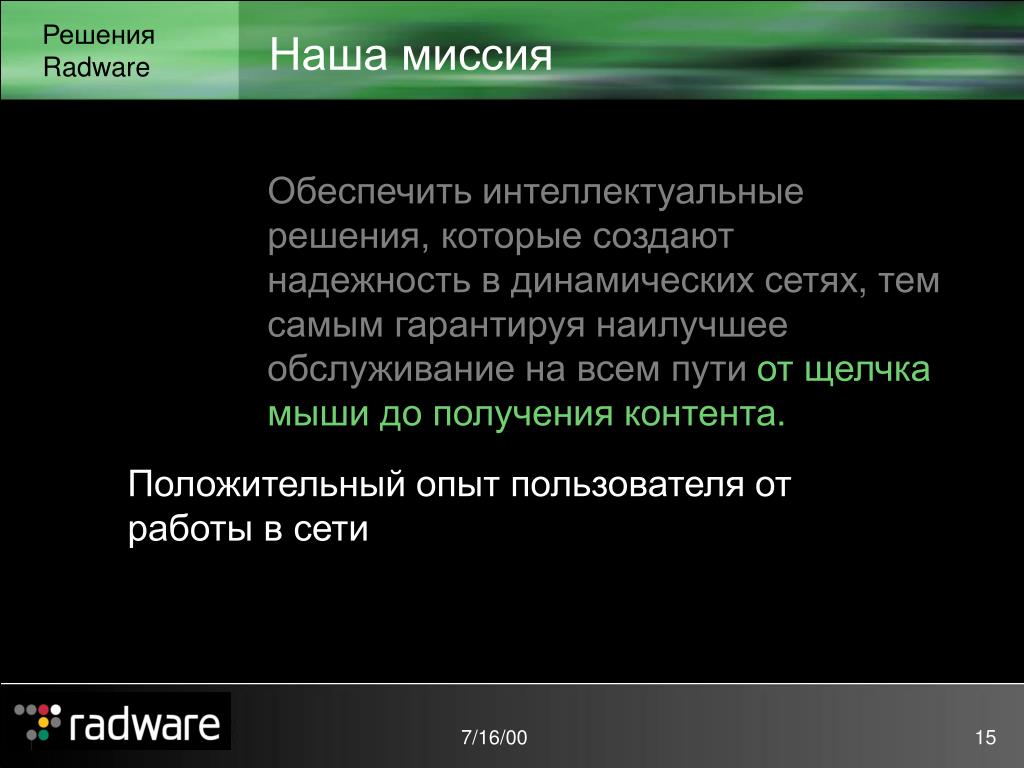 Решения Radware

Наша миссия

Обеспечить интеллектуальные решения, которые создают надежность в динамических сетях, тем самым гарантируя наилучшее обслуживание на всем пути от щелчка мыши до получения контента.

Положительный опыт пользователя от работы в сети

radware

7/16/00

15